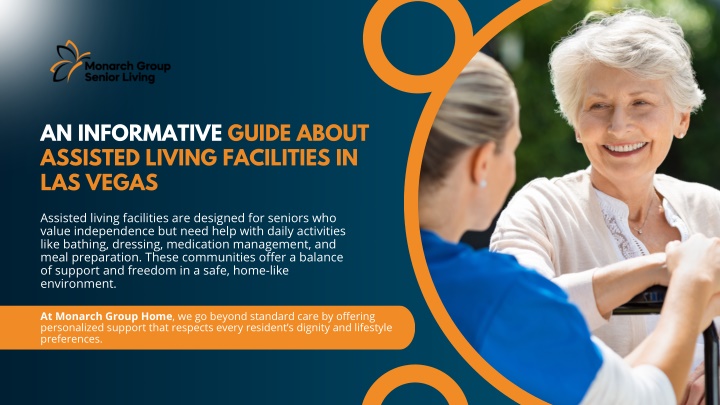 Monarch Group
Senior Living

AN INFORMATIVE GUIDE ABOUT ASSISTED LIVING FACILITIES IN LAS VEGAS

Assisted living facilities are designed for seniors who value independence but need help with daily activities like bathing, dressing, medication management, and meal preparation. These communities offer a balance of support and freedom in a safe, home-like environment.

At Monarch Group Home, we go beyond standard care by offering personalized support that respects every resident's dignity and lifestyle preferences.